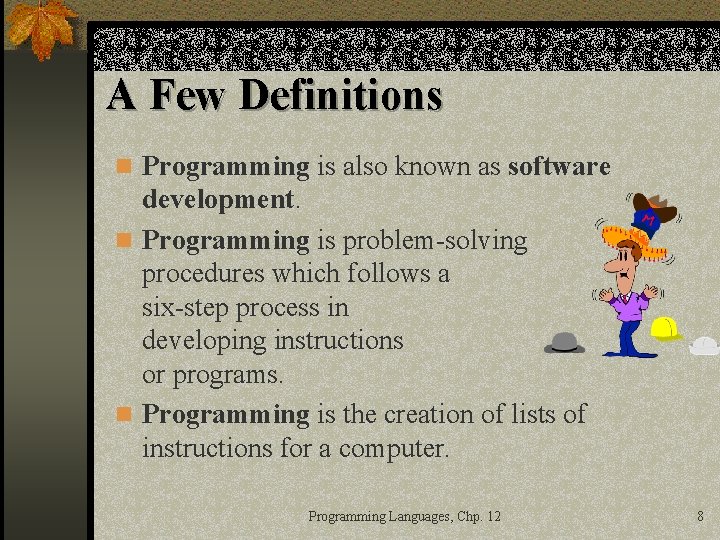 A Few Definitions

Programming is also known as software development.

Programming is problem-solving procedures which follows a six-step process in developing instructions or programs.

Programming is the creation of lists of instructions for a computer.

M

Programming Languages, Chp. 12

8